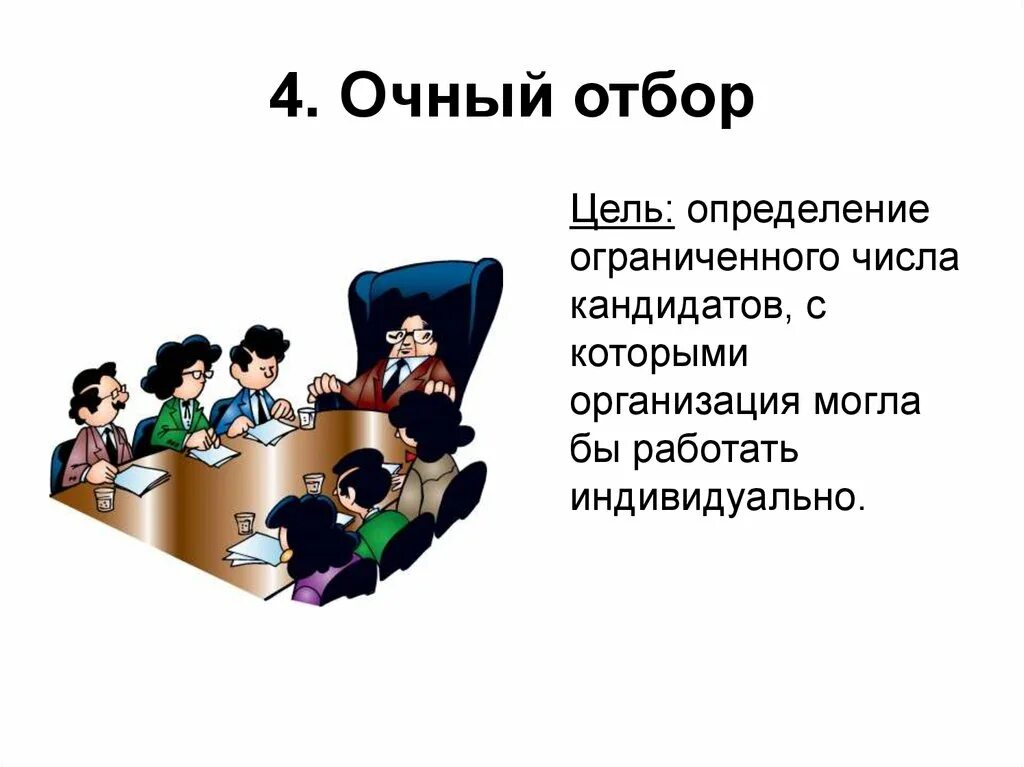 4. Очный отбор

Цель: определение ограниченного числа кандидатов, с которыми организация могла бы работать индивидуально.